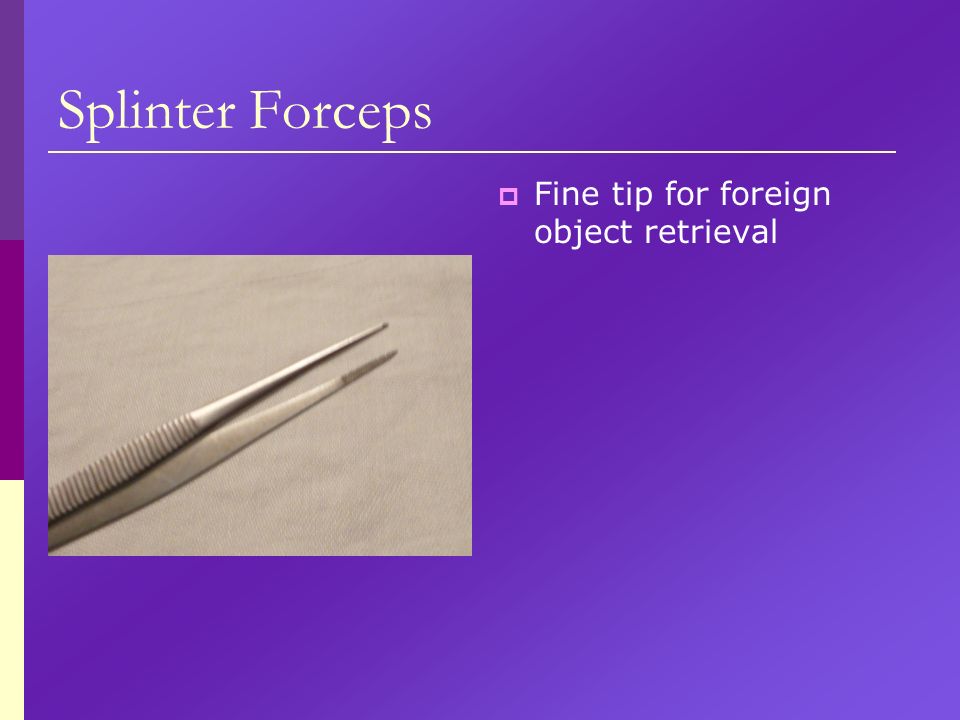 Splinter Forceps

Fine tip for foreign object retrieval